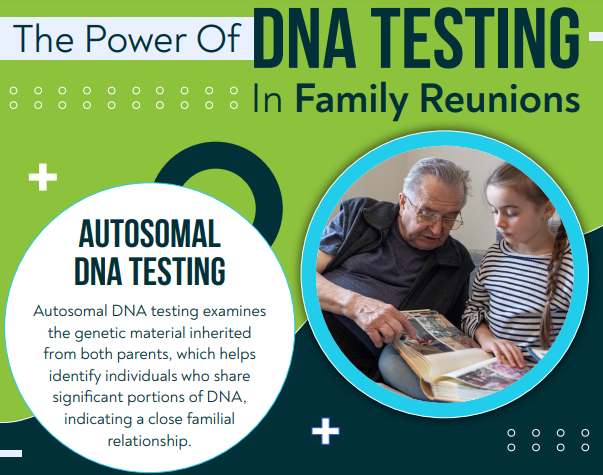 The Power Of DNA TESTING In Family Reunions

AUTOSOMAL DNA TESTING

Autosomal DNA testing examines the genetic material inherited from both parents, which helps identify individuals who share significant portions of DNA, indicating a close familial relationship.